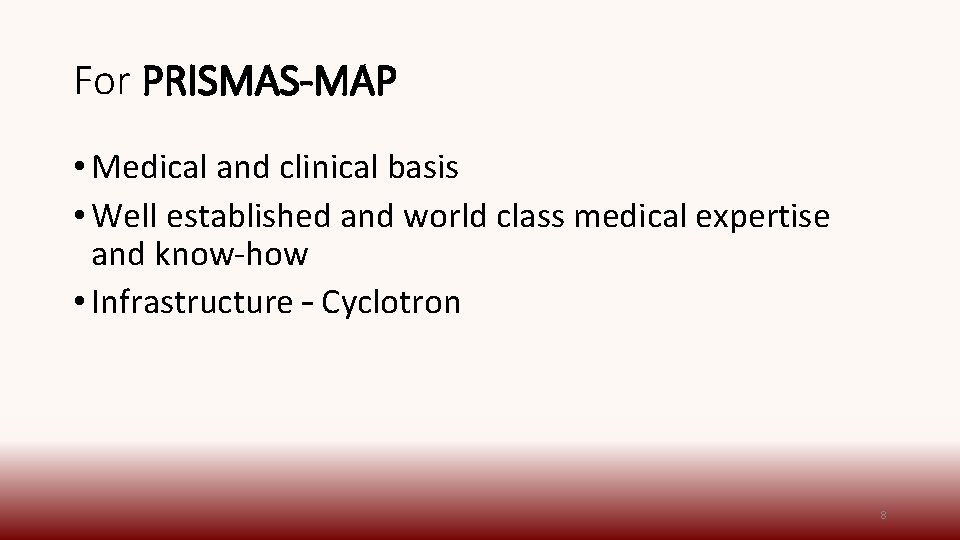 For PRISMAS-MAP

• Medical and clinical basis
• Well established and world class medical expertise and know-how
• Infrastructure – Cyclotron

8